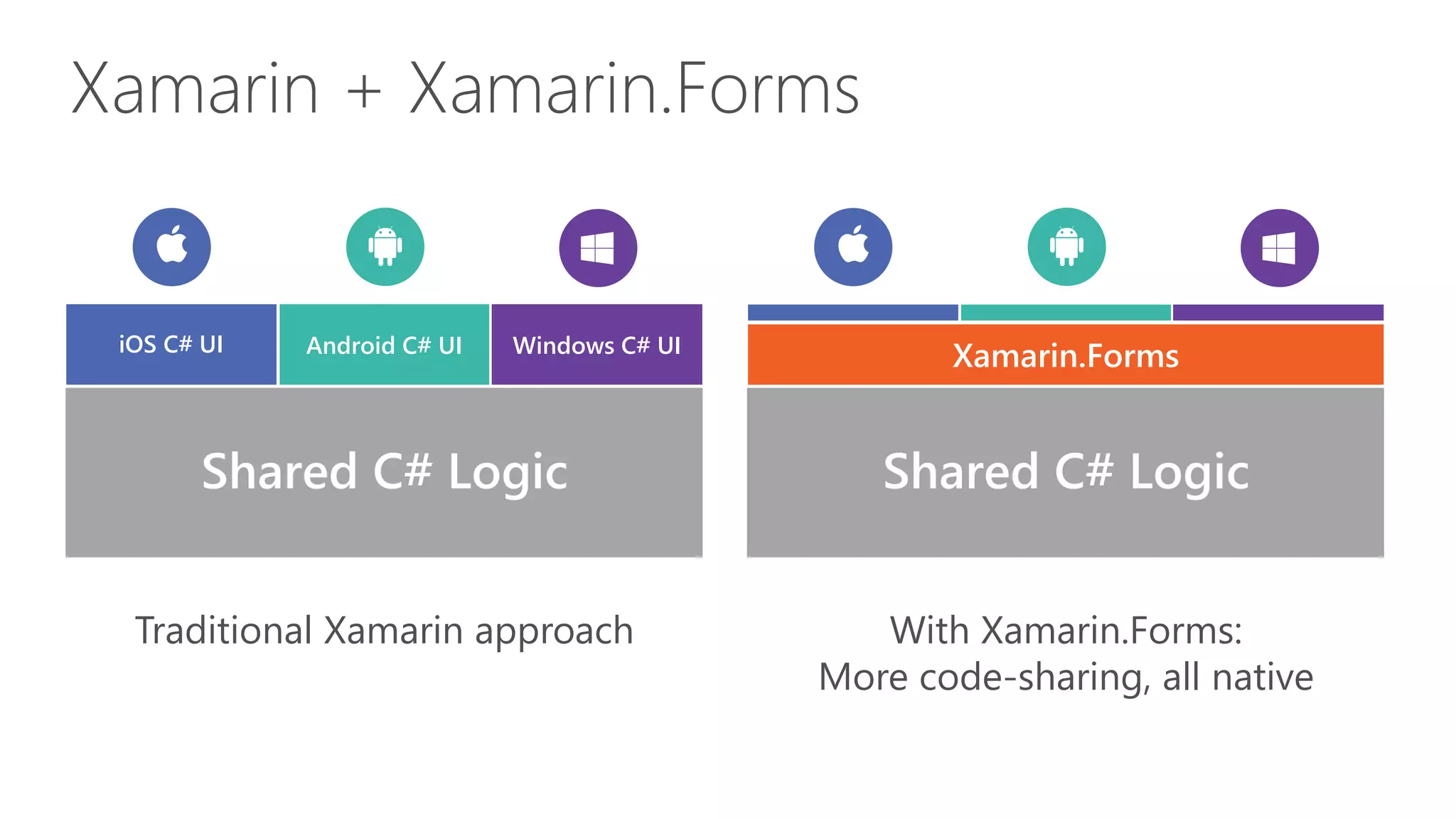 Xamarin + Xamarin.Forms

iOS C# UI

Android C# UI

Windows C# UI

Shared C# Logic

Traditional Xamarin approach

Xamarin.Forms

Shared C# Logic

With Xamarin.Forms:
More code-sharing, all native